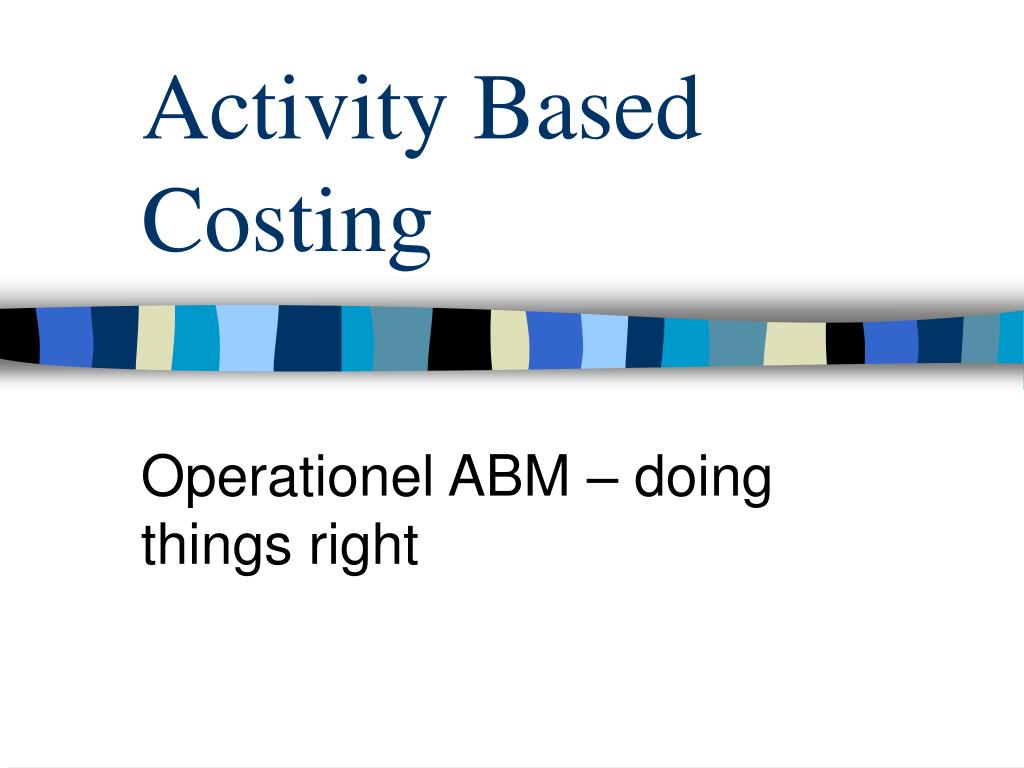 Activity Based Costing

Operationel ABM – doing things right